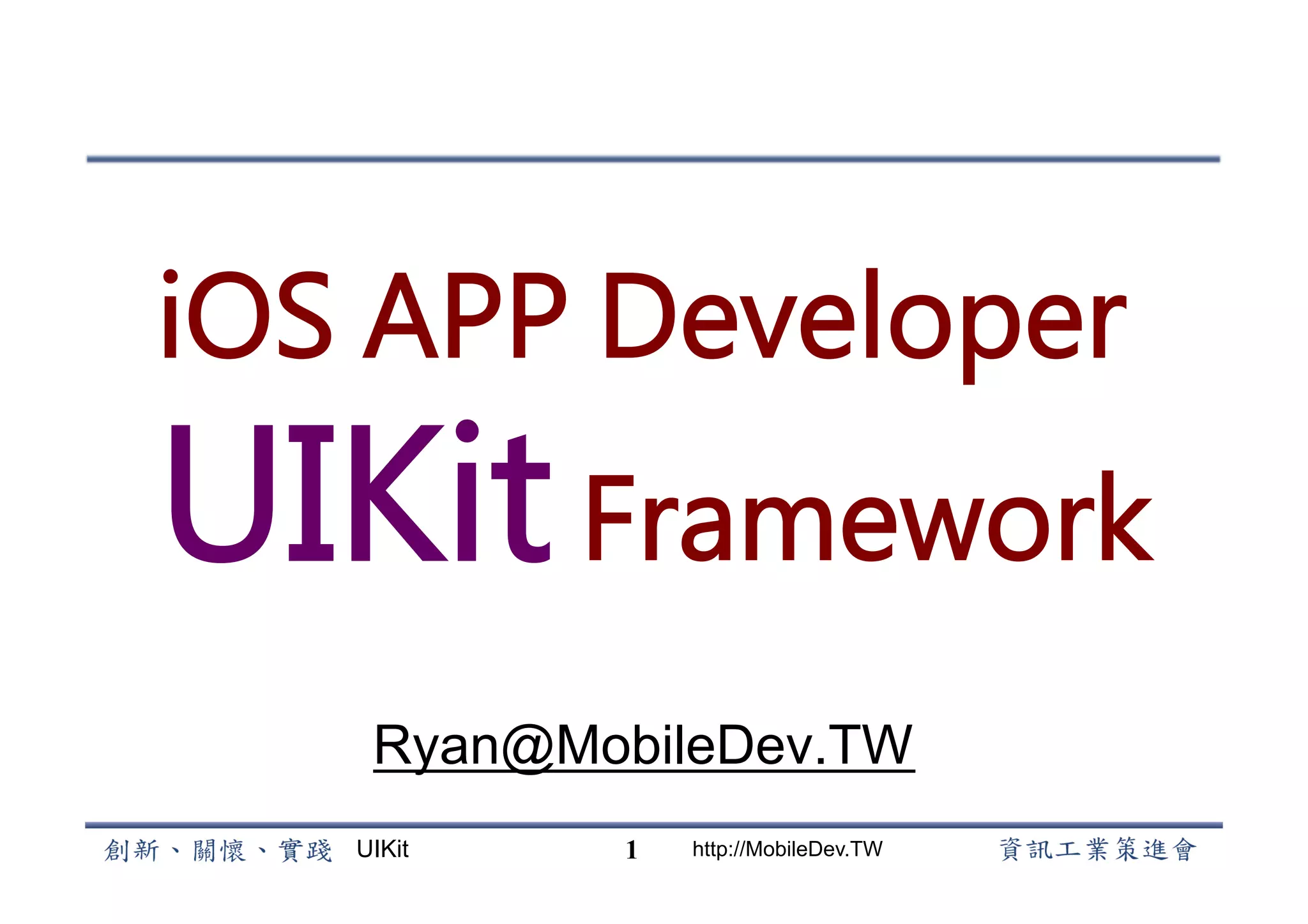 iOS APP Developer

UIKit Framework

Ryan@MobileDev.TW

創新、關懷、實踐 UIKit 1 http://MobileDev.TW 資訊工業策進會